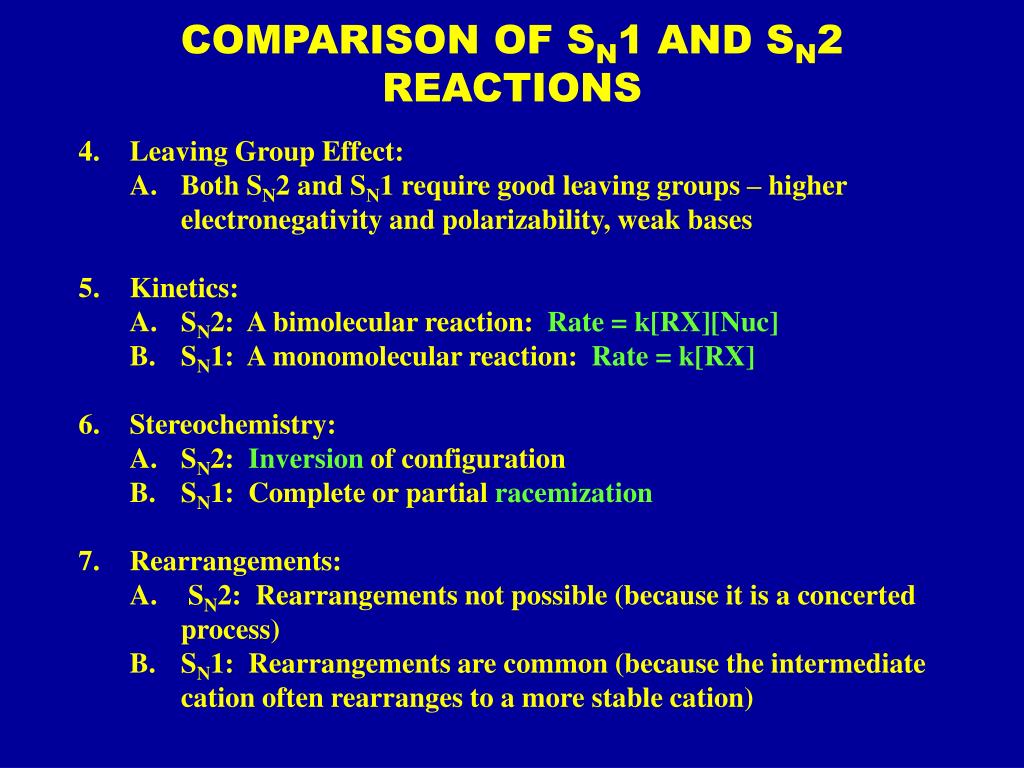 COMPARISON OF $S_N1$ AND $S_N2$ REACTIONS

4. Leaving Group Effect:
A. Both $S_N2$ and $S_N1$ require good leaving groups – higher electronegativity and polarizability, weak bases

5. Kinetics:
A. $S_N2$: A bimolecular reaction: Rate = k[RX][Nuc]
B. $S_N1$: A monomolecular reaction: Rate = k[RX]

6. Stereochemistry:
A. $S_N2$: Inversion of configuration
B. $S_N1$: Complete or partial racemization

7. Rearrangements:
A. $S_N2$: Rearrangements not possible (because it is a concerted process)
B. $S_N1$: Rearrangements are common (because the intermediate cation often rearranges to a more stable cation)